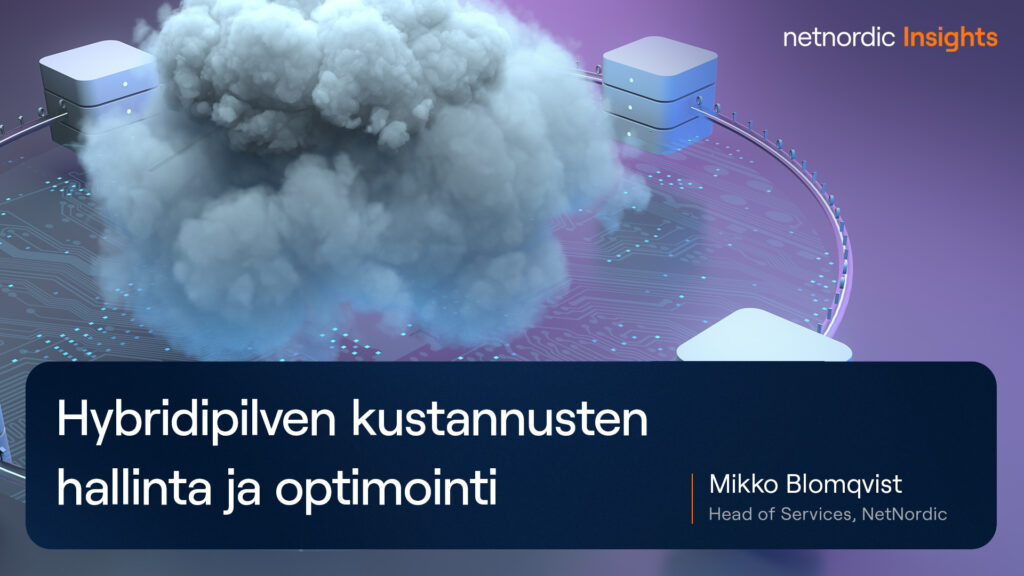 netnordic Insights

Hybridipilven kustannusten hallinta ja optimointi

Mikko Blomqvist
Head of Services, NetNordic